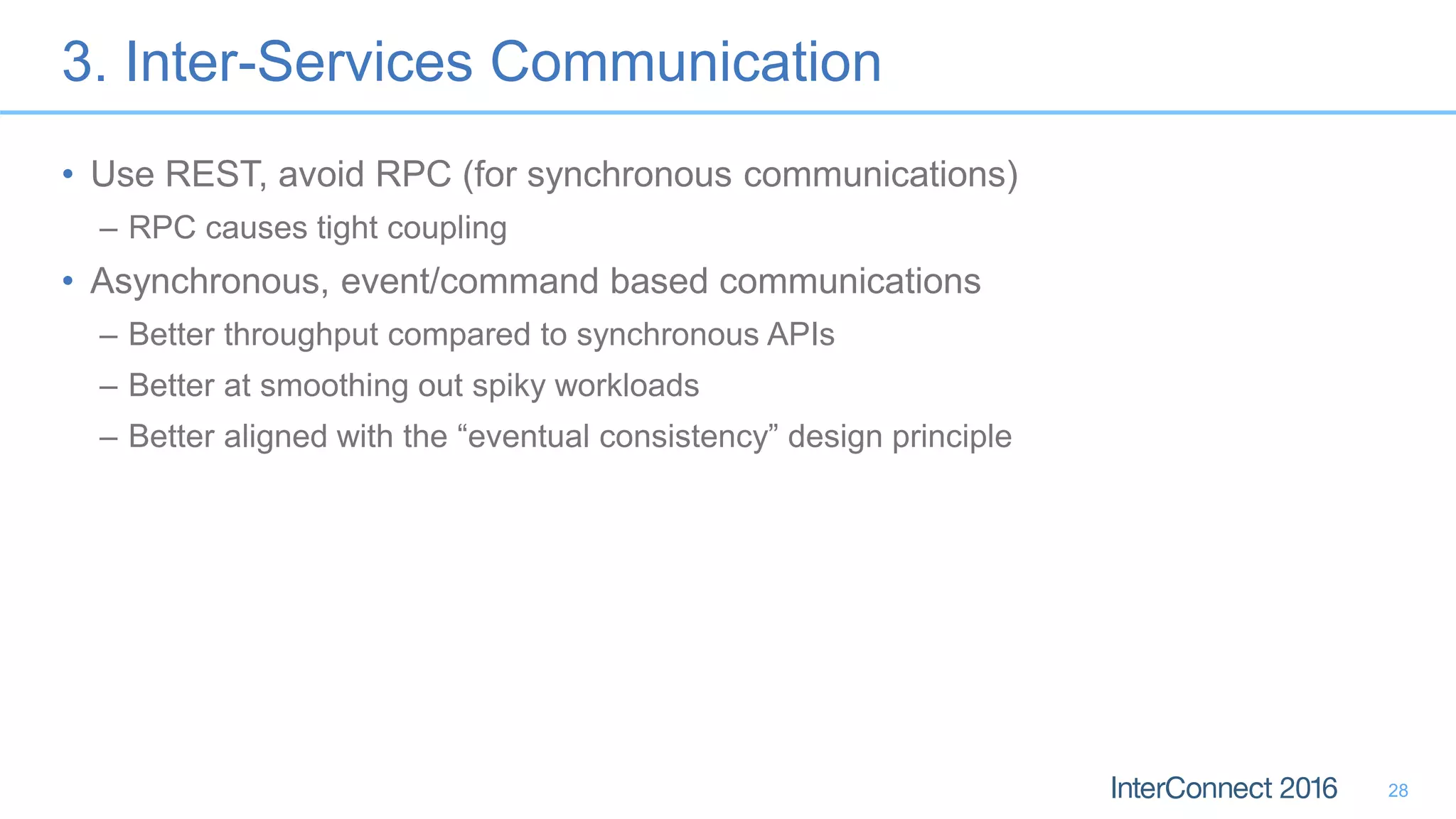 3. Inter-Services Communication

• Use REST, avoid RPC (for synchronous communications)

– RPC causes tight coupling

• Asynchronous, event/command based communications

– Better throughput compared to synchronous APIs

– Better at smoothing out spiky workloads

– Better aligned with the “eventual consistency” design principle

InterConnect 2016 28